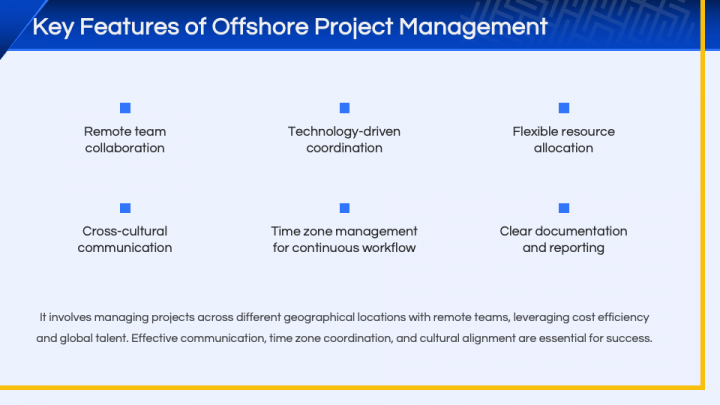 Key Features of Offshore Project Management

Remote team collaboration

Technology-driven coordination

Flexible resource allocation

Cross-cultural communication

Time zone management for continuous workflow

Clear documentation and reporting

It involves managing projects across different geographical locations with remote teams, leveraging cost efficiency and global talent. Effective communication, time zone coordination, and cultural alignment are essential for success.